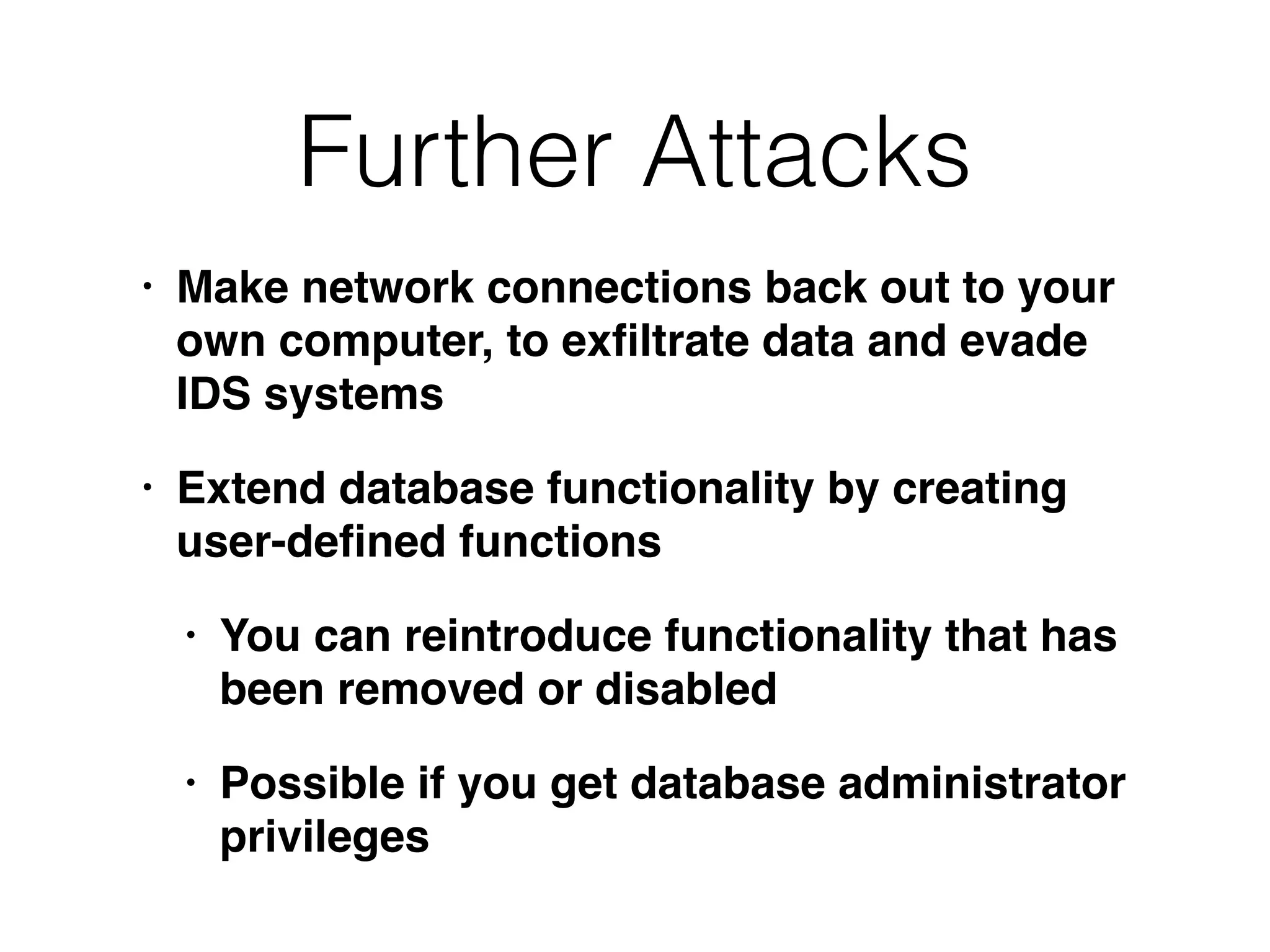 Further Attacks

• Make network connections back out to your own computer, to exfiltrate data and evade IDS systems

• Extend database functionality by creating user-defined functions

• You can reintroduce functionality that has been removed or disabled

• Possible if you get database administrator privileges